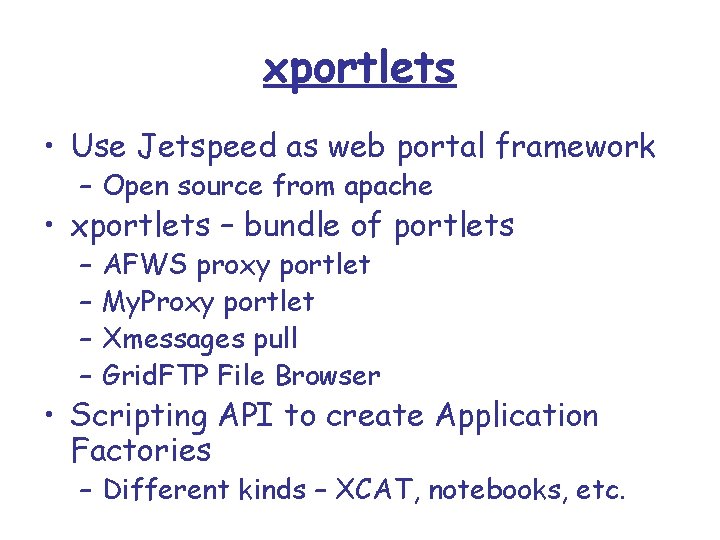 xportlets

• Use Jetspeed as web portal framework
– Open source from apache
• xportlets – bundle of portlets
– AFWS proxy portlet
– MyProxy portlet
– Xmessages pull
– GridFTP File Browser
• Scripting API to create Application Factories
– Different kinds – XCAT, notebooks, etc.